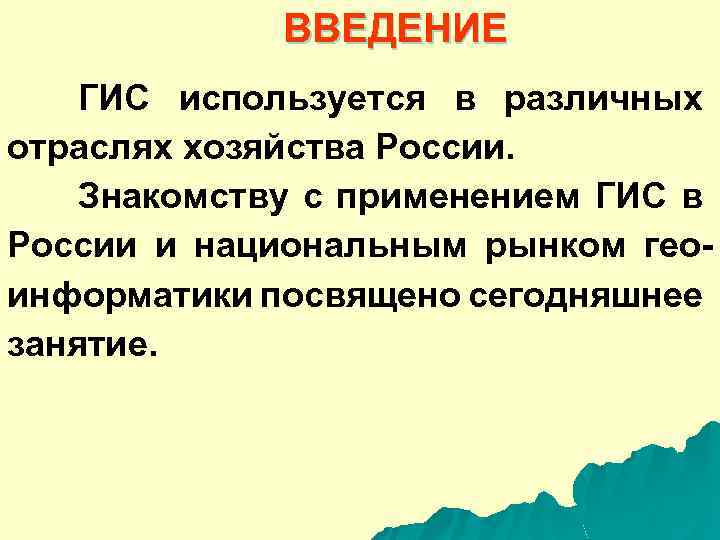 ВВЕДЕНИЕ

ГИС используется в различных отраслях хозяйства России.

Знакомству с применением ГИС в России и национальным рынком геоинформатики посвящено сегодняшнее занятие.